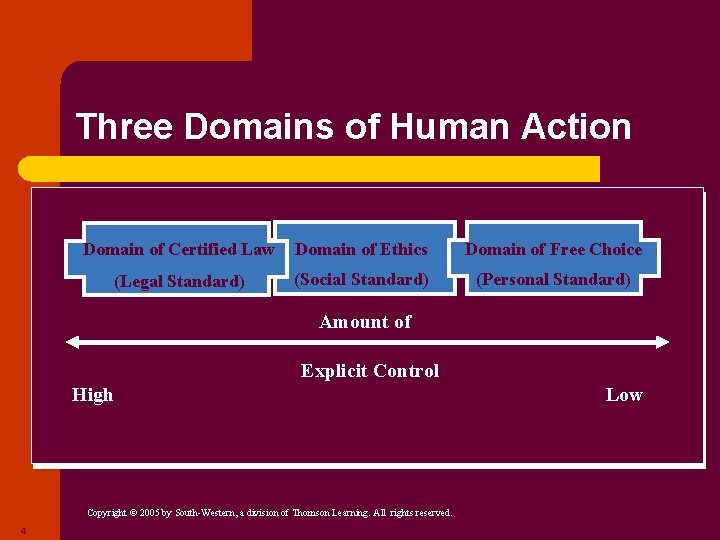 Three Domains of Human Action

Domain of Certified Law
(Legal Standard)

Domain of Ethics
(Social Standard)

Domain of Free Choice
(Personal Standard)

Amount of

Explicit Control

High

Low

Copyright © 2005 by South-Western, a division of Thomson Learning. All rights reserved.

4